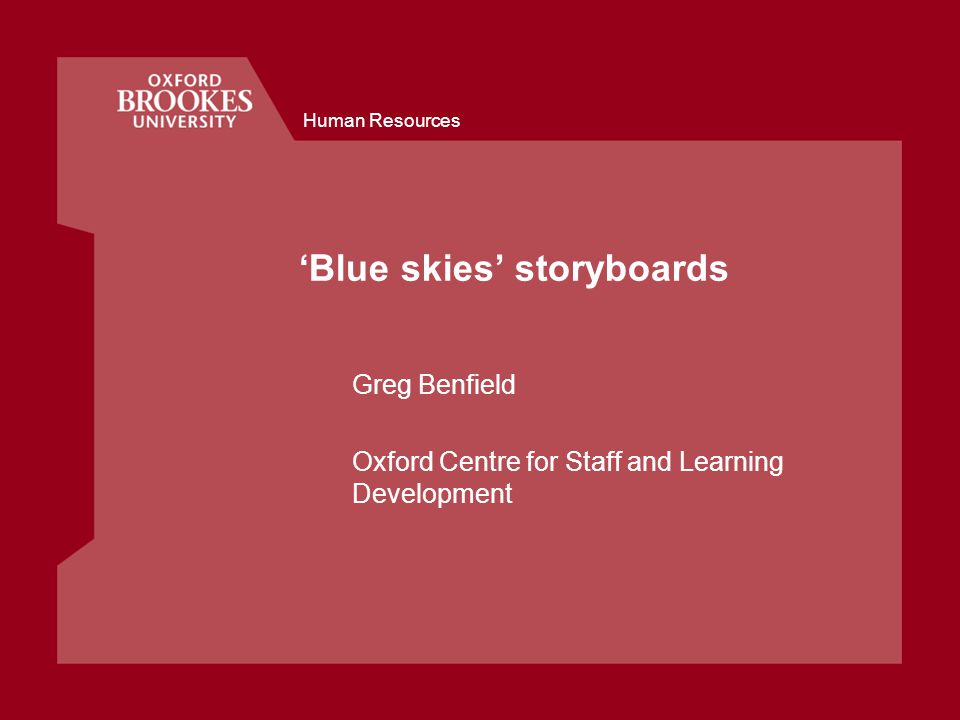 OXFORD BROOKES UNIVERSITY

Human Resources

‘Blue skies’ storyboards

Greg Benfield

Oxford Centre for Staff and Learning Development